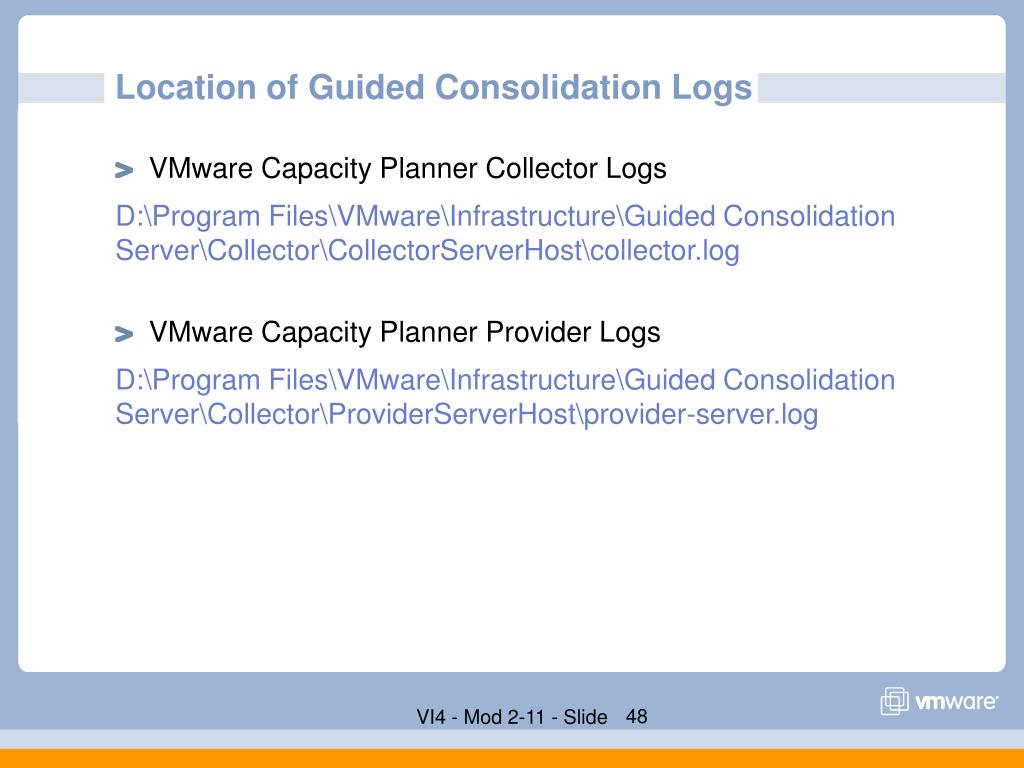 Location of Guided Consolidation Logs

VMware Capacity Planner Collector Logs

D:\Program Files\VMware\Infrastructure\Guided Consolidation Server\Collector\CollectorServerHost\collector.log

VMware Capacity Planner Provider Logs

D:\Program Files\VMware\Infrastructure\Guided Consolidation Server\Collector\ProviderServerHost\provider-server.log

VI4 - Mod 2-11 - Slide 48

vmware